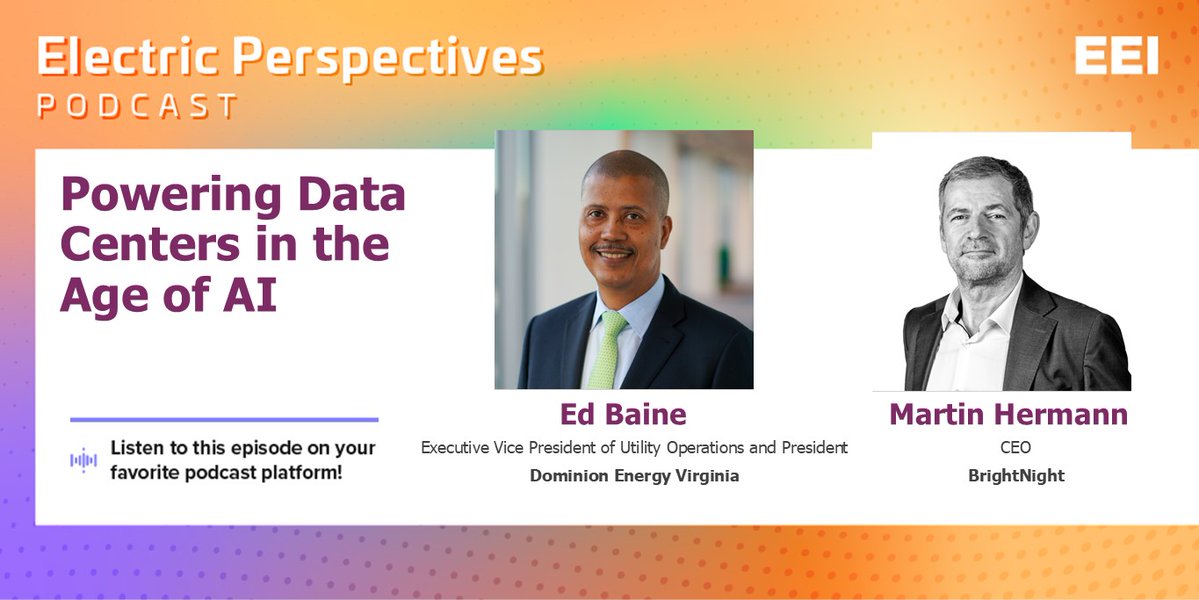 Electric Perspectives
PODCAST

EEI

Powering Data Centers in the Age of AI

Listen to this episode on your favorite podcast platform!

Ed Baine
Executive Vice President of Utility Operations and President
Dominion Energy Virginia

Martin Hermann
CEO
BrightNight